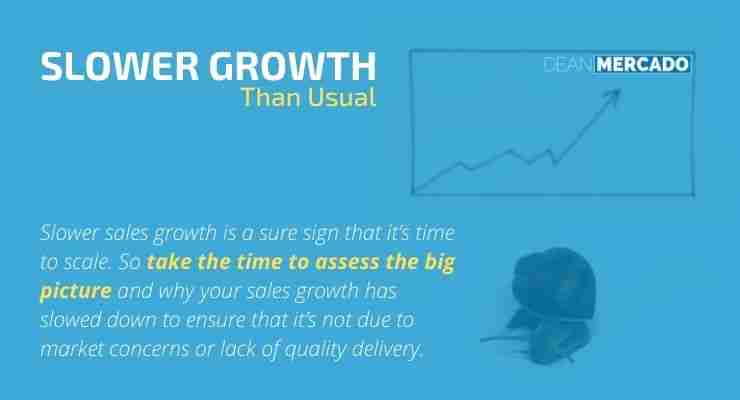 SLOWER GROWTH
Than Usual

DEAN MERCADO

Slower sales growth is a sure sign that it's time to scale. So take the time to assess the big picture and why your sales growth has slowed down to ensure that it's not due to market concerns or lack of quality delivery.